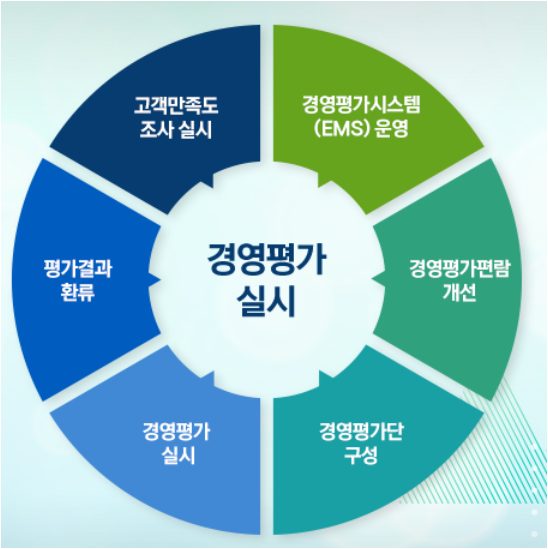 경영평가
실시

경영평가시스템
(EMS) 운영

경영평가편람
개선

경영평가단
구성

경영평가
실시

평가결과
환류

고객만족도
조사 실시